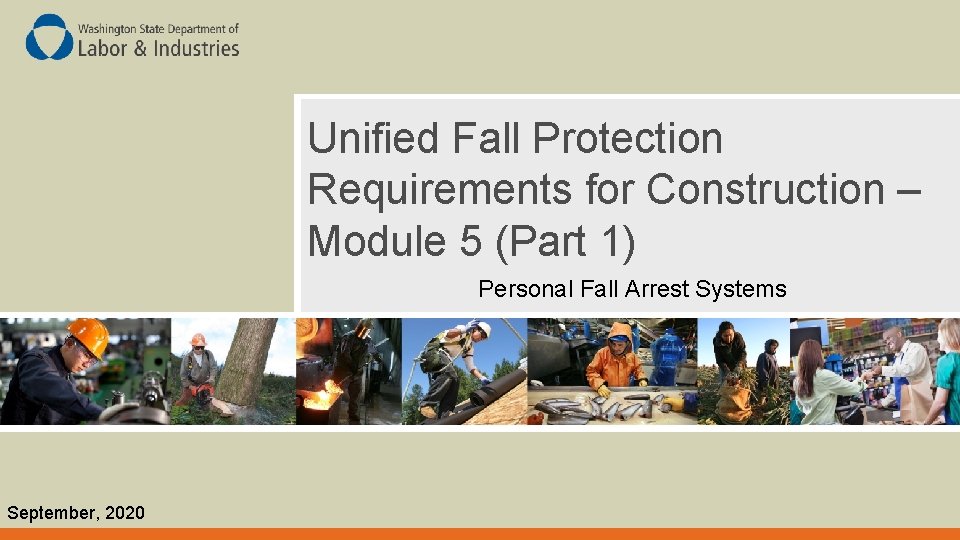 Washington State Department of
Labor & Industries

Unified Fall Protection Requirements for Construction – Module 5 (Part 1)

Personal Fall Arrest Systems

September, 2020